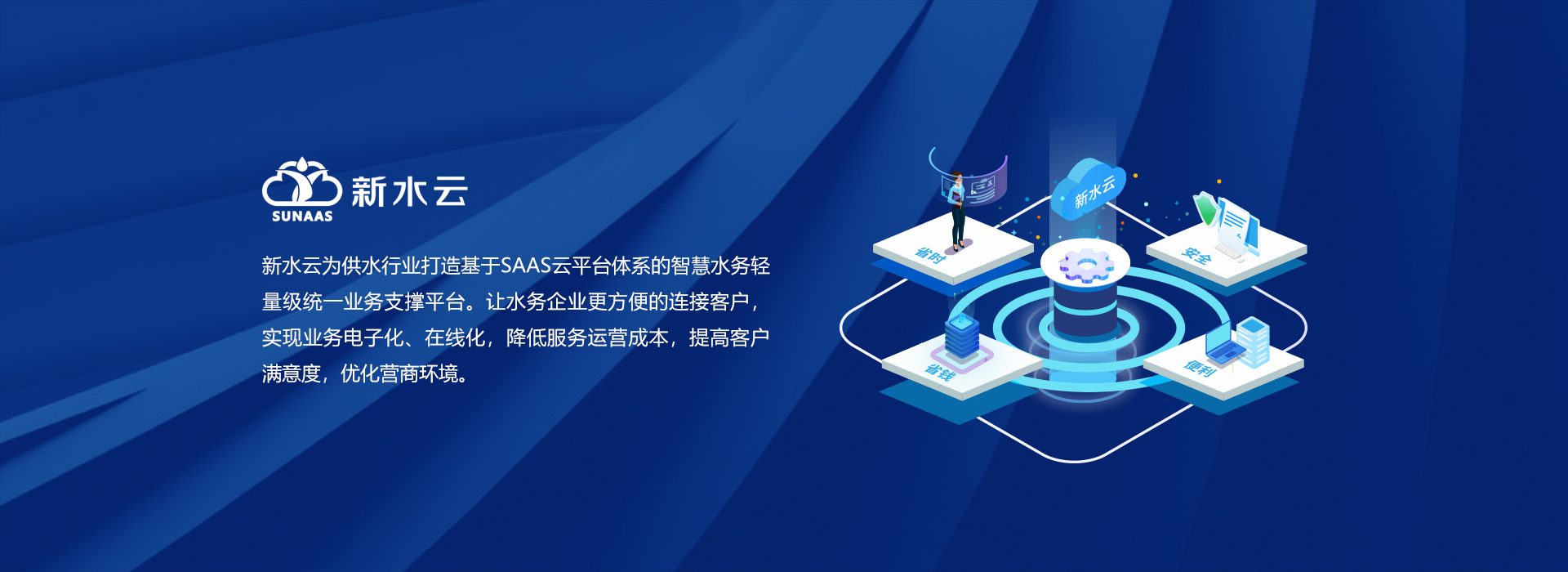 新水云
SUNAAS

新水云为供水行业打造基于SAAS云平台体系的智慧水务轻量级统一业务支撑平台。让水务企业更方便的连接客户，实现业务电子化、在线化，降低服务运营成本，提高客户满意度，优化营商环境。

新水云

省时

安全

省钱

便利